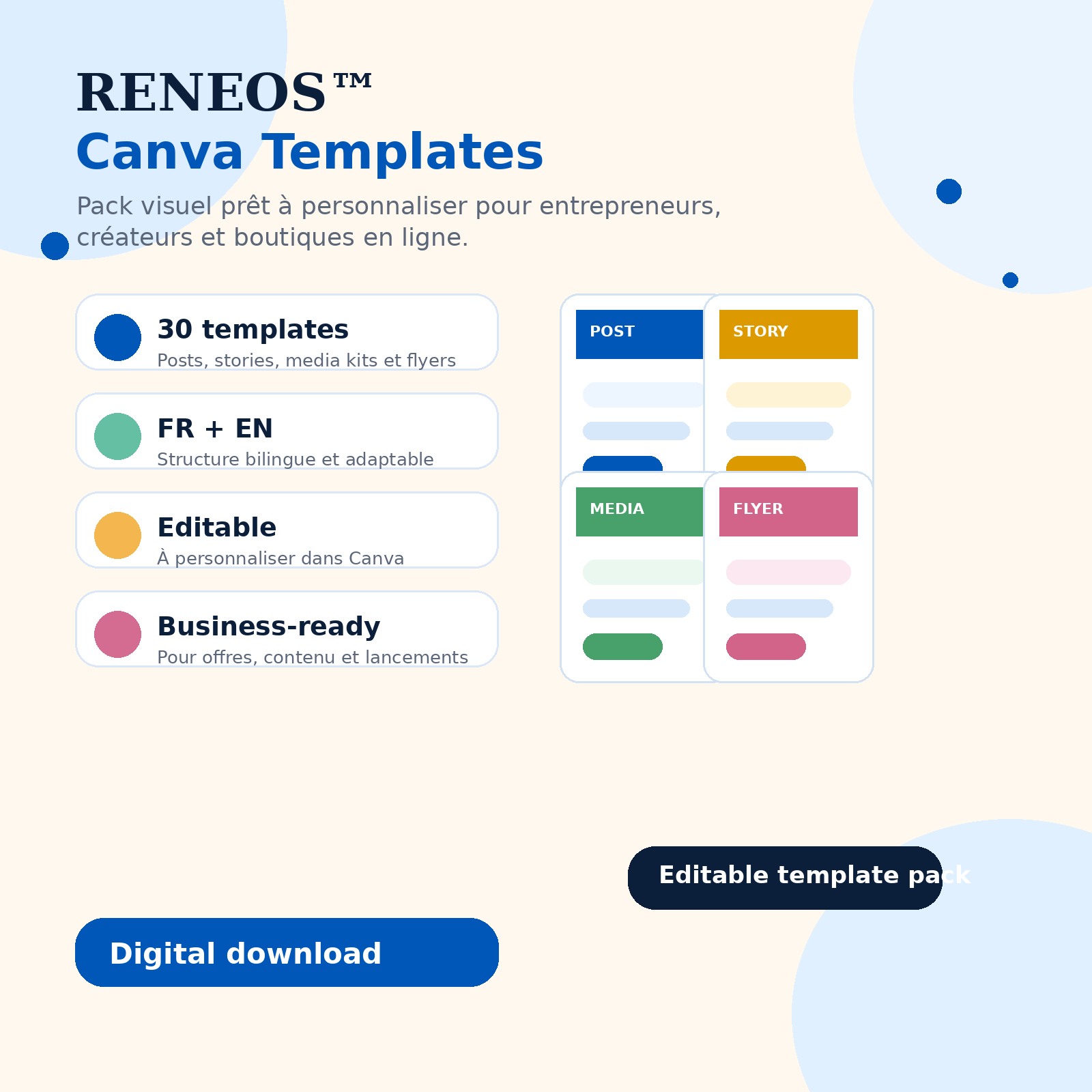 RENEOS™
Canva Templates

Pack visuel prêt à personnaliser pour entrepreneurs, créateurs et boutiques en ligne.

30 templates
Posts, stories, media kits et flyers

FR + EN
Structure bilingue et adaptable

Editable
À personnaliser dans Canva

Business-ready
Pour offres, contenu et lancements

POST

STORY

MEDIA

FLYER

Editable template pack

Digital download